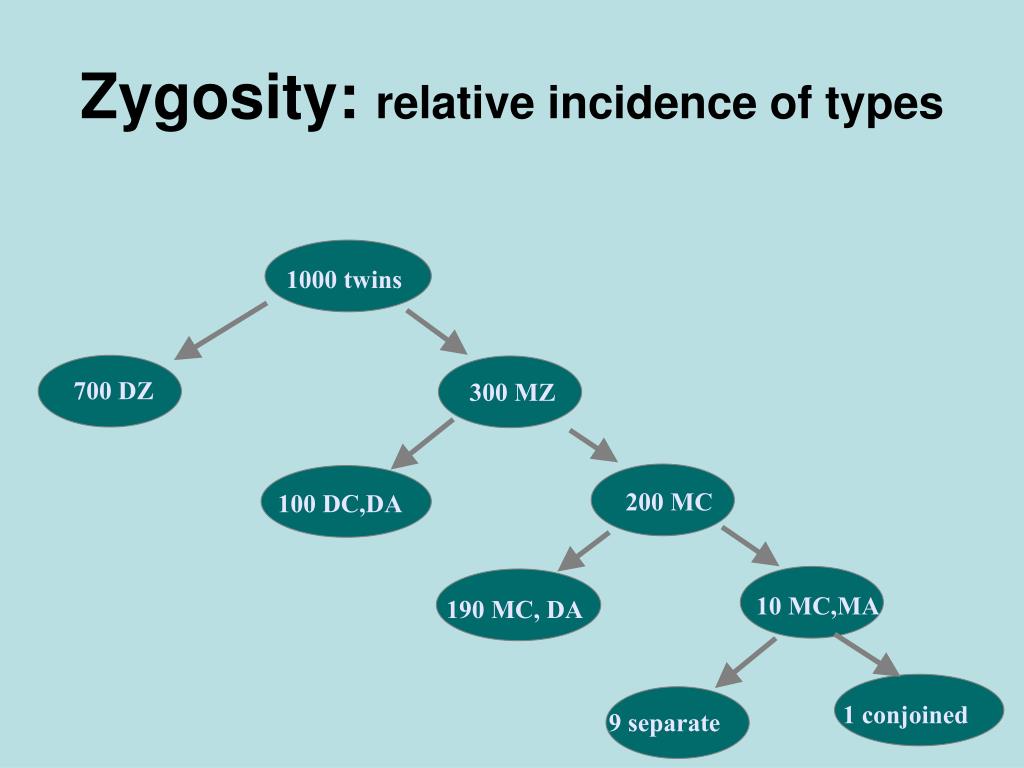 Zygosity: relative incidence of types

1000 twins

700 DZ

300 MZ

100 DC,DA

200 MC

190 MC, DA

10 MC,MA

9 separate

1 conjoined